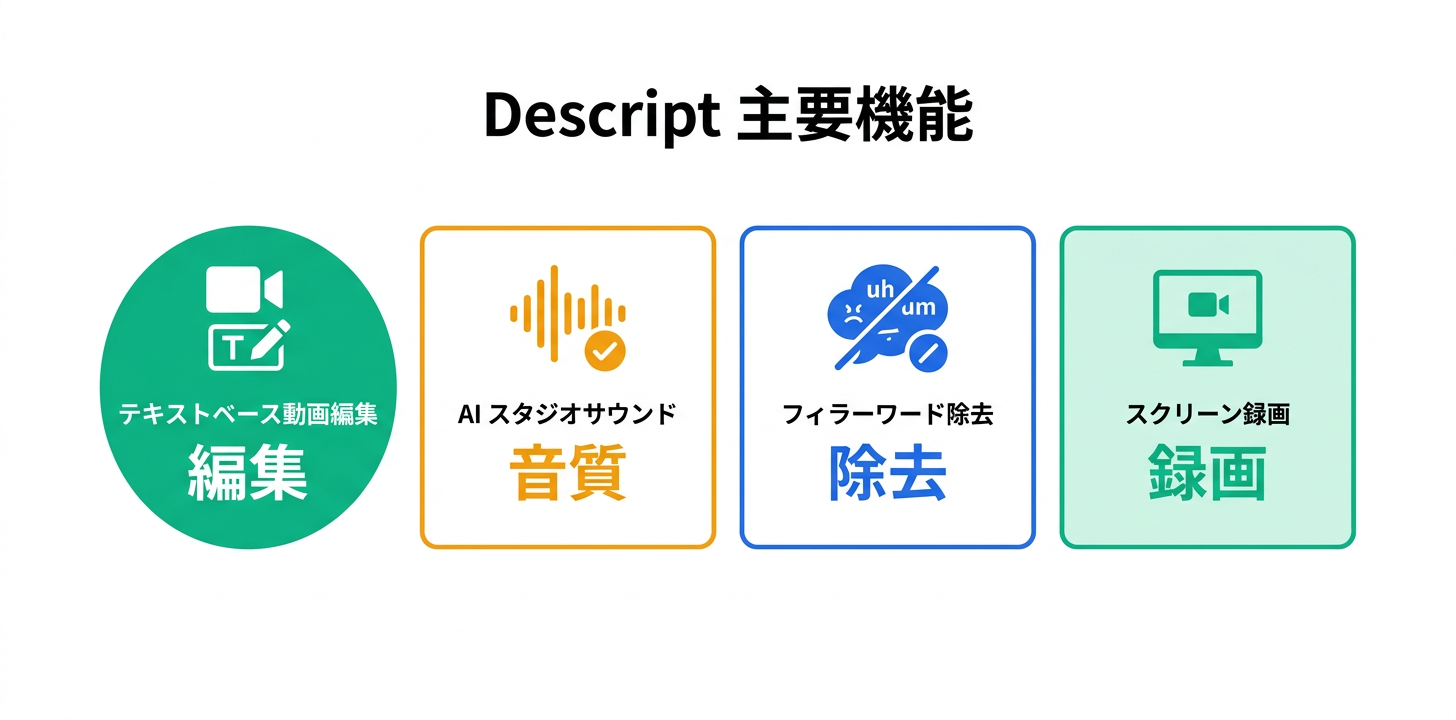 Descript 主要機能

T

テキストベース動画編集
編集

AI スタジオサウンド
音質

uh
um

フィラーワード除去
除去

スクリーン録画
録画